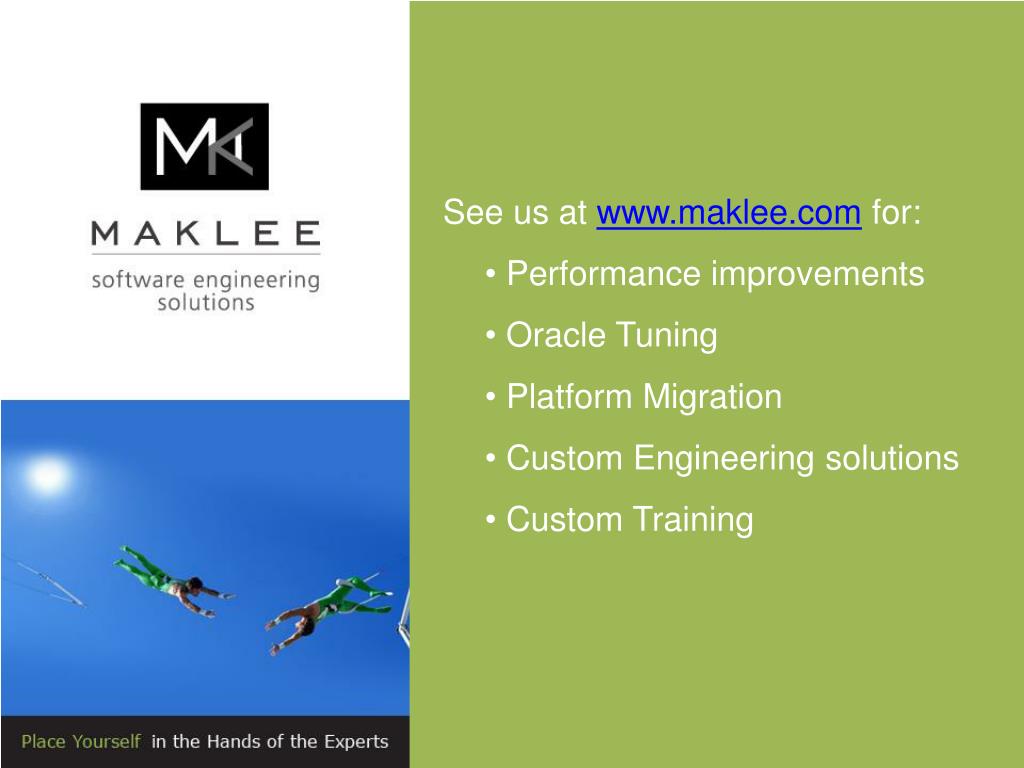 MK

MAKLEE

software engineering solutions

Place Yourself in the Hands of the Experts

See us at www.maklee.com for:

• Performance improvements

• Oracle Tuning

• Platform Migration

• Custom Engineering solutions

• Custom Training